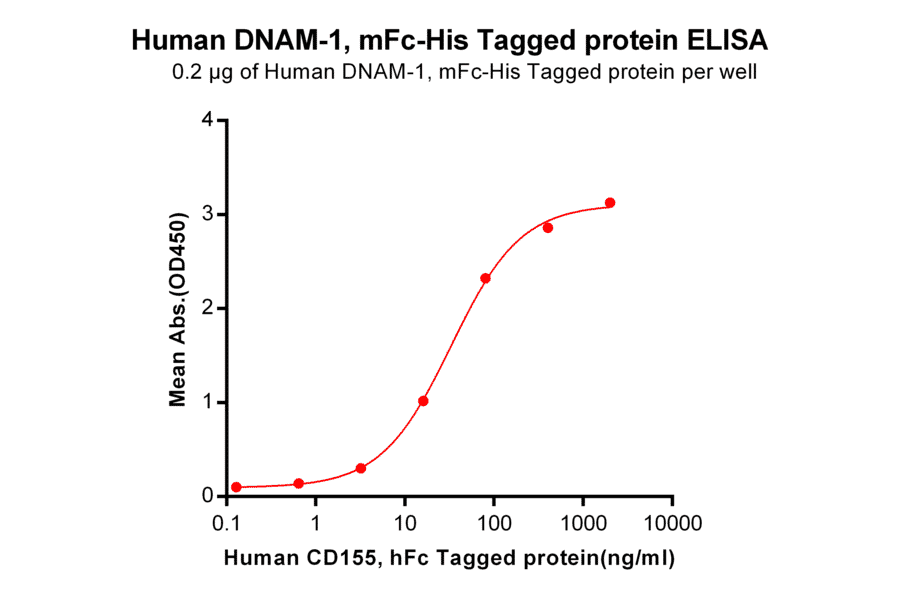 Human DNAM-1, mFc-His Tagged protein ELISA
0.2 μg of Human DNAM-1, mFc-His Tagged protein per well

Mean Abs.(OD450)

4
3
2
1
0

0.1 1 10 100 1000 10000

Human CD155, hFc Tagged protein(ng/ml)